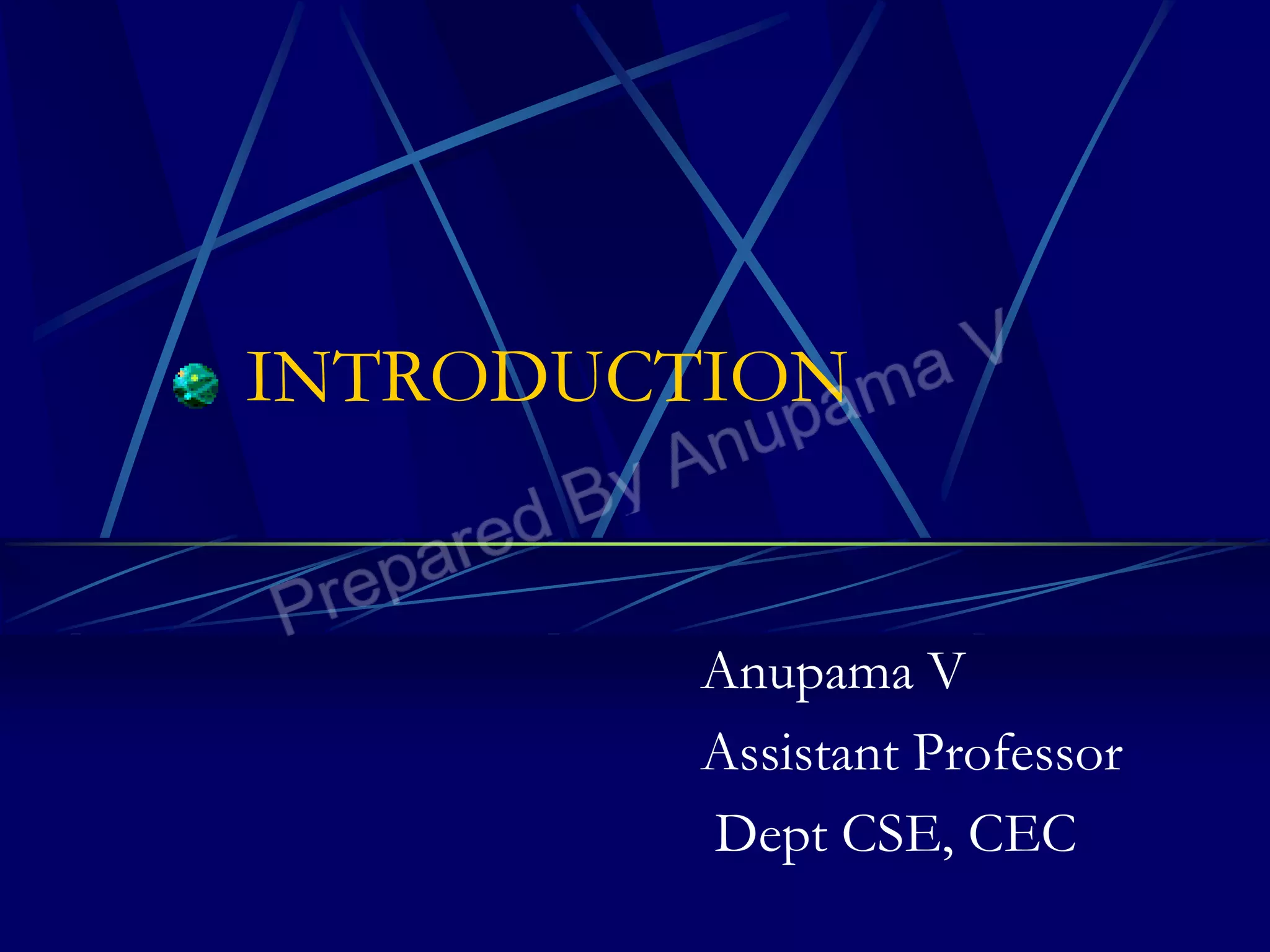 INTRODUCTION

Prepared By Anupama V

Anupama V

Assistant Professor

Dept CSE, CEC